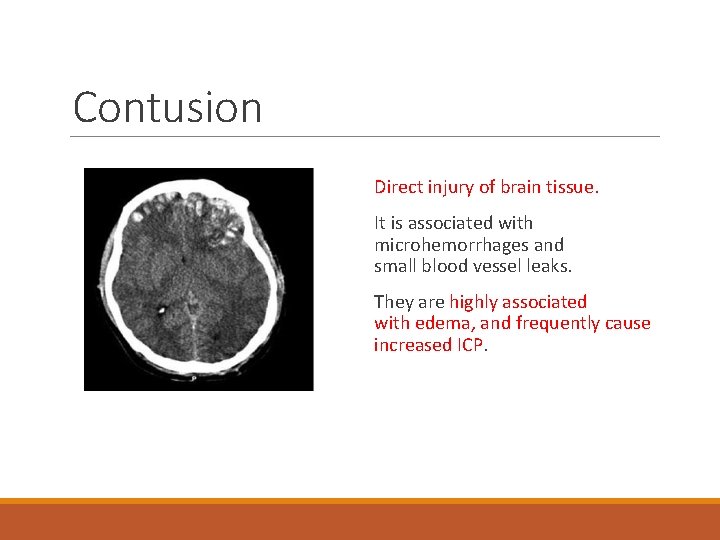 Contusion

Direct injury of brain tissue.

It is associated with microhemorrhages and small blood vessel leaks.

They are highly associated with edema, and frequently cause increased ICP.